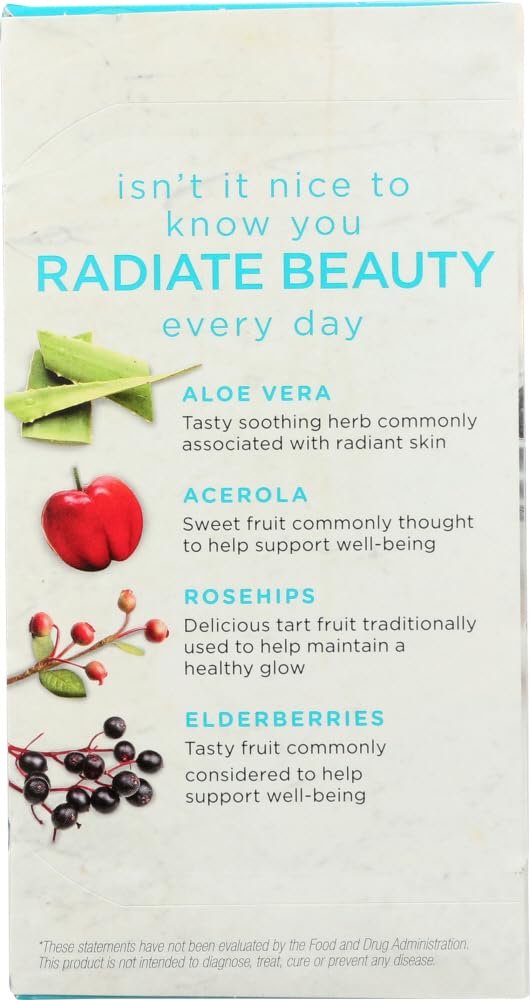 isn't it nice to know you
RADIATE BEAUTY
every day

ALOE VERA
Tasty soothing herb commonly associated with radiant skin

ACEROLA
Sweet fruit commonly thought to help support well-being

ROSEHIPS
Delicious tart fruit traditionally used to help maintain a healthy glow

ELDERBERRIES
Tasty fruit commonly considered to help support well-being

*These statements have not been evaluated by the Food and Drug Administration. This product is not intended to diagnose, treat, cure or prevent any disease.